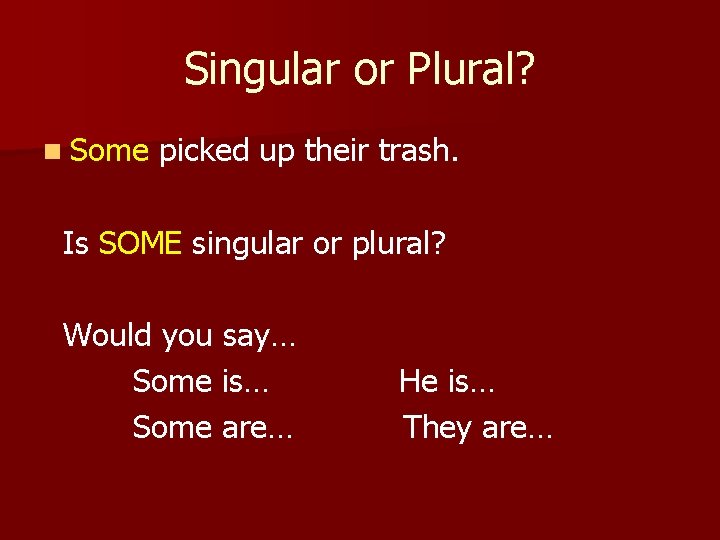 Singular or Plural?

Some picked up their trash.

Is SOME singular or plural?

Would you say…

Some is… He is…

Some are… They are…